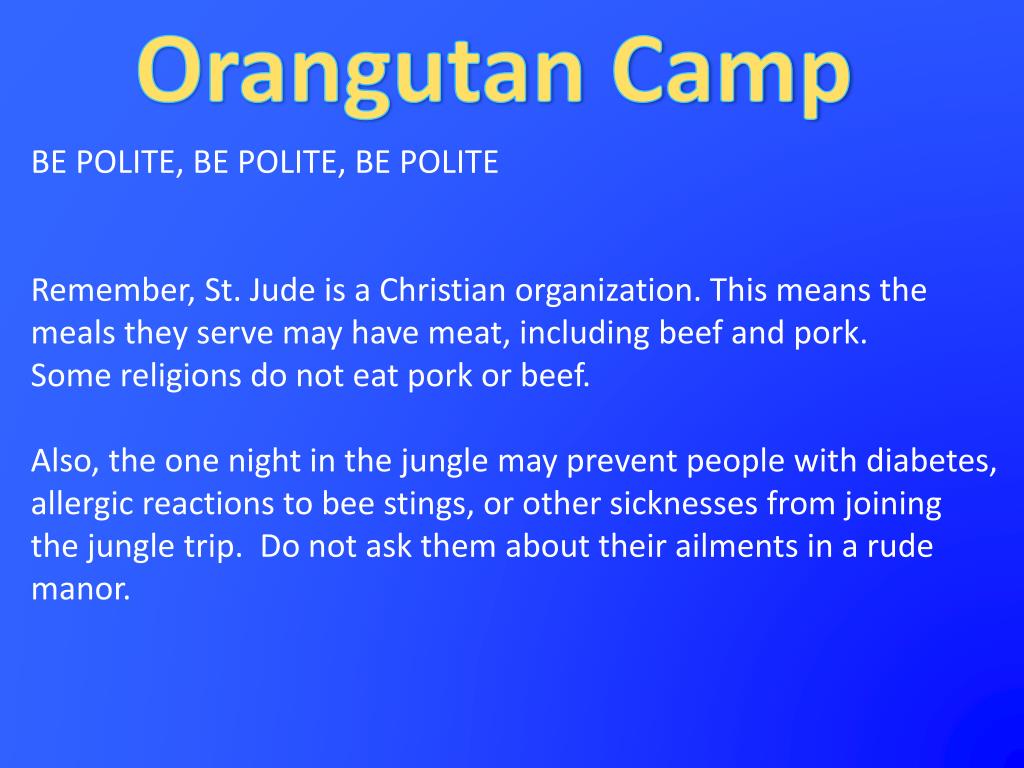 Orangutan Camp

BE POLITE, BE POLITE, BE POLITE

Remember, St. Jude is a Christian organization. This means the meals they serve may have meat, including beef and pork. Some religions do not eat pork or beef.

Also, the one night in the jungle may prevent people with diabetes, allergic reactions to bee stings, or other sicknesses from joining the jungle trip. Do not ask them about their ailments in a rude manor.